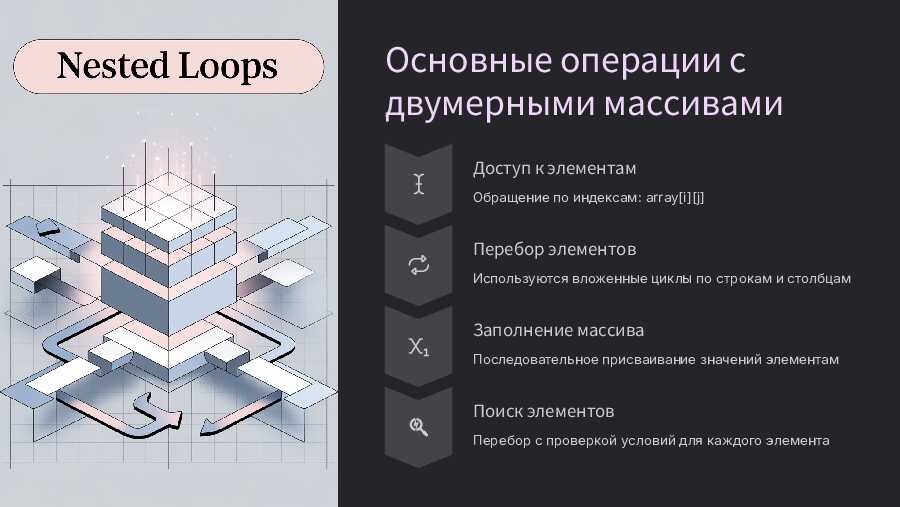 Nested Loops

Основные операции с двумерными массивами

Доступ к элементам

Обращение по индексам: array[i][j]

Перебор элементов

Используются вложенные циклы по строкам и столбцам

$X_1$

Заполнение массива

Последовательное присваивание значений элементам

Поиск элементов

Перебор с проверкой условий для каждого элемента